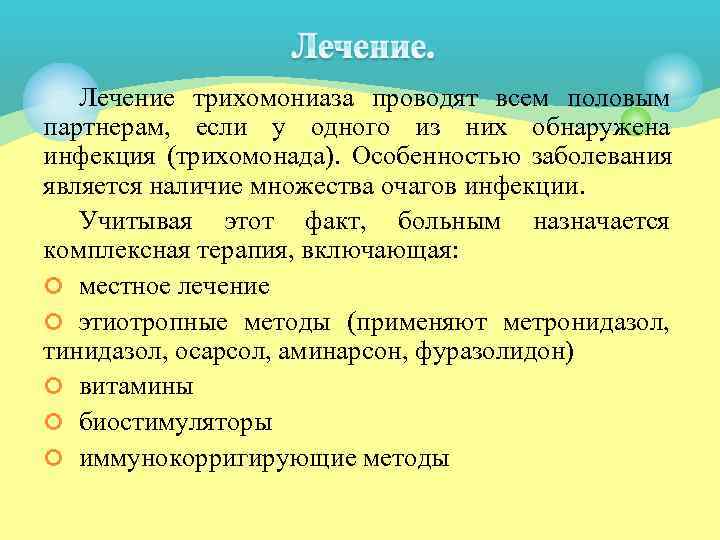 Лечение.

Лечение трихомониаза проводят всем половым партнерам, если у одного из них обнаружена инфекция (трихомонада). Особенностью заболевания является наличие множества очагов инфекции.

Учитывая этот факт, больным назначается комплексная терапия, включающая:

местное лечение

этиотропные методы (применяют метронидазол, тинидазол, осарсол, аминарсон, фуразолидон)

витамины

биостимуляторы

иммунокорригирующие методы